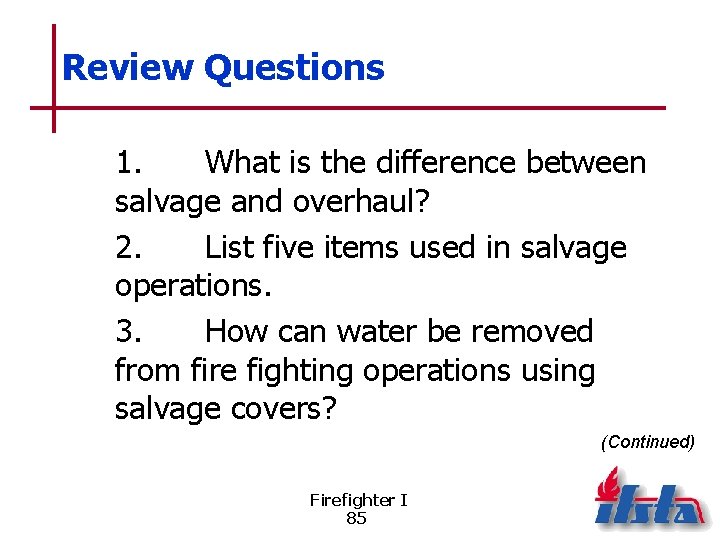 Review Questions

1. What is the difference between salvage and overhaul?

2. List five items used in salvage operations.

3. How can water be removed from fire fighting operations using salvage covers?

(Continued)

Firefighter I
85

ifsta